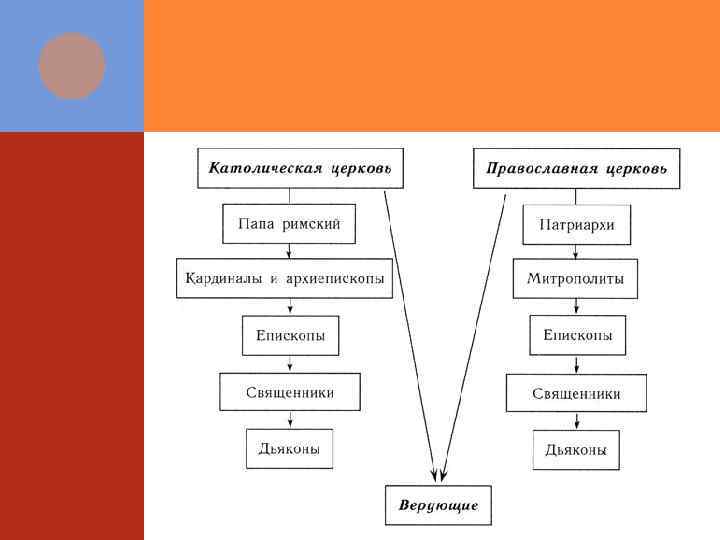 Католическая церковь

Папа римский

Кардиналы и архиепископы

Епископы

Священники

Дьяконы

Православная церковь

Патриархи

Митрополиты

Епископы

Священники

Дьяконы

Верующие